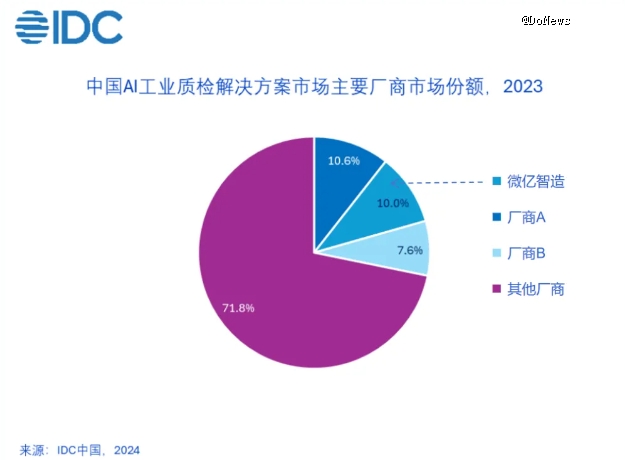 IDC

@DoNews

中国AI工业质检解决方案市场主要厂商市场份额，2023

10.6%

10.0%

7.6%

71.8%

微亿智造

厂商A

厂商B

其他厂商

来源：IDC中国，2024